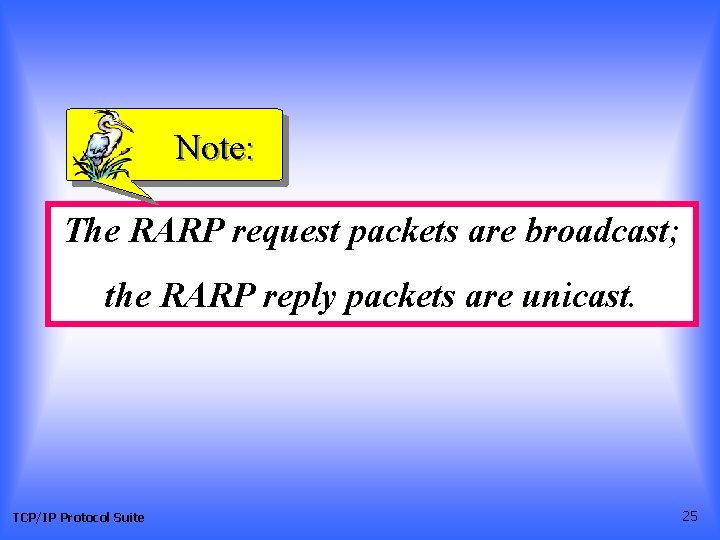 Note:

The RARP request packets are broadcast; the RARP reply packets are unicast.

TCP/IP Protocol Suite

25